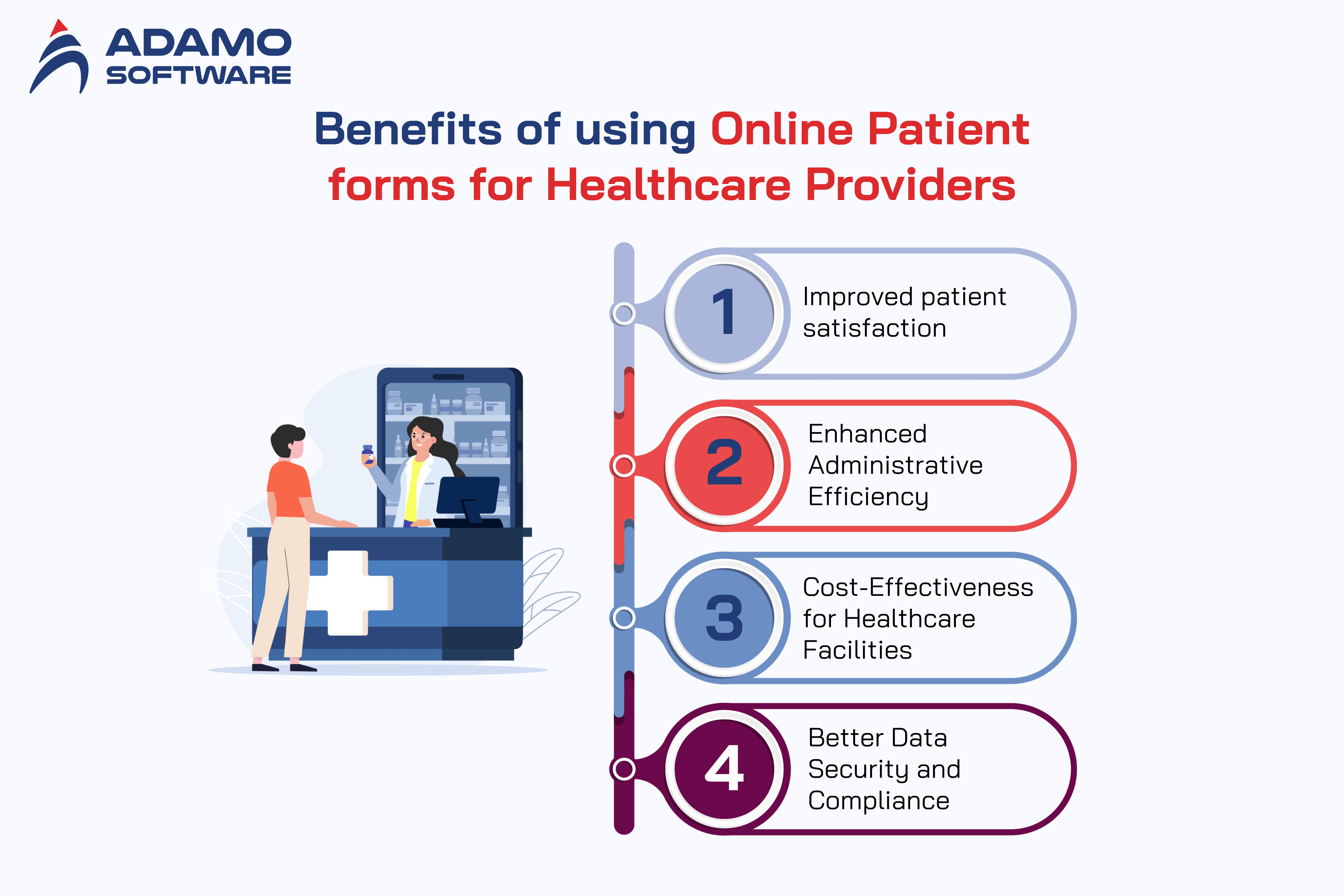 ADAMO SOFTWARE

Benefits of using Online Patient forms for Healthcare Providers

1 Improved patient satisfaction

2 Enhanced Administrative Efficiency

3 Cost-Effectiveness for Healthcare Facilities

4 Better Data Security and Compliance